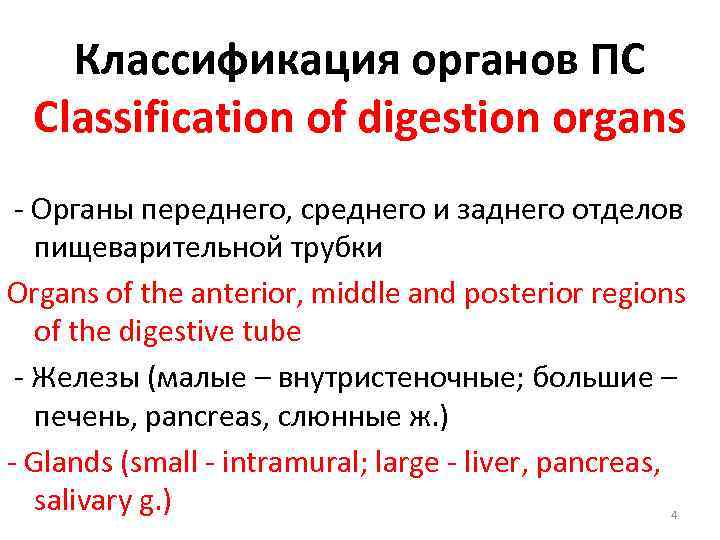 Классификация органов ПС
Classification of digestion organs

- Органы переднего, среднего и заднего отделов пищеварительной трубки

Organs of the anterior, middle and posterior regions of the digestive tube

- Железы (малые – внутристеночные; большие – печень, pancreas, слюнные ж.)

- Glands (small - intramural; large - liver, pancreas, salivary g.)

4